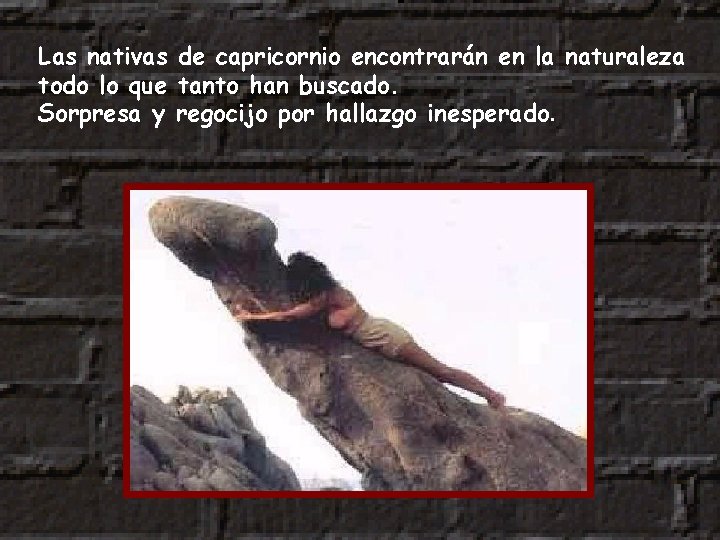 Las nativas de capricornio encontrarán en la naturaleza todo lo que tanto han buscado.
Sorpresa y regocijo por hallazgo inesperado.